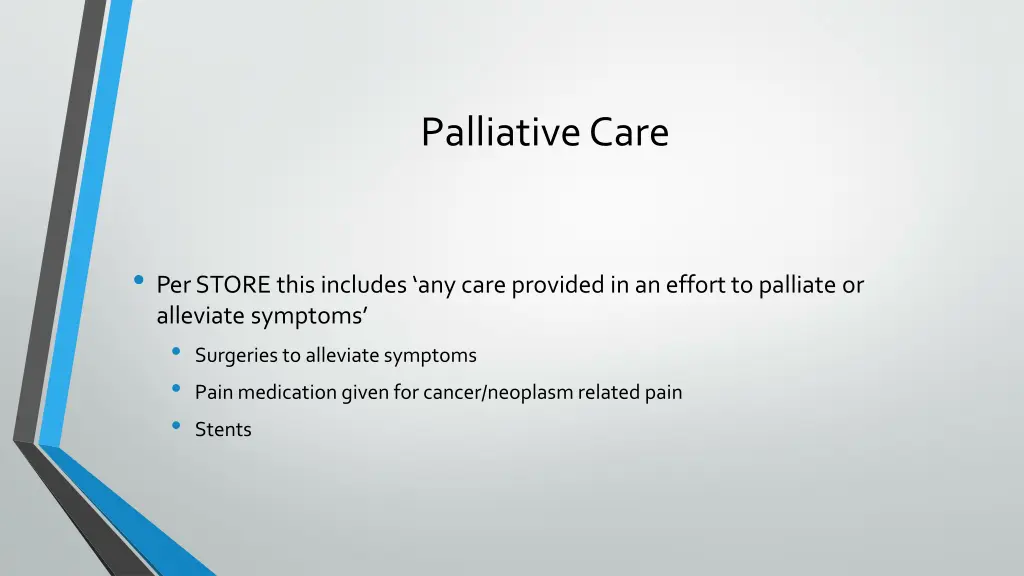 Palliative Care

• Per STORE this includes ‘any care provided in an effort to palliate or alleviate symptoms’
  • Surgeries to alleviate symptoms
  • Pain medication given for cancer/neoplasm related pain
  • Stents